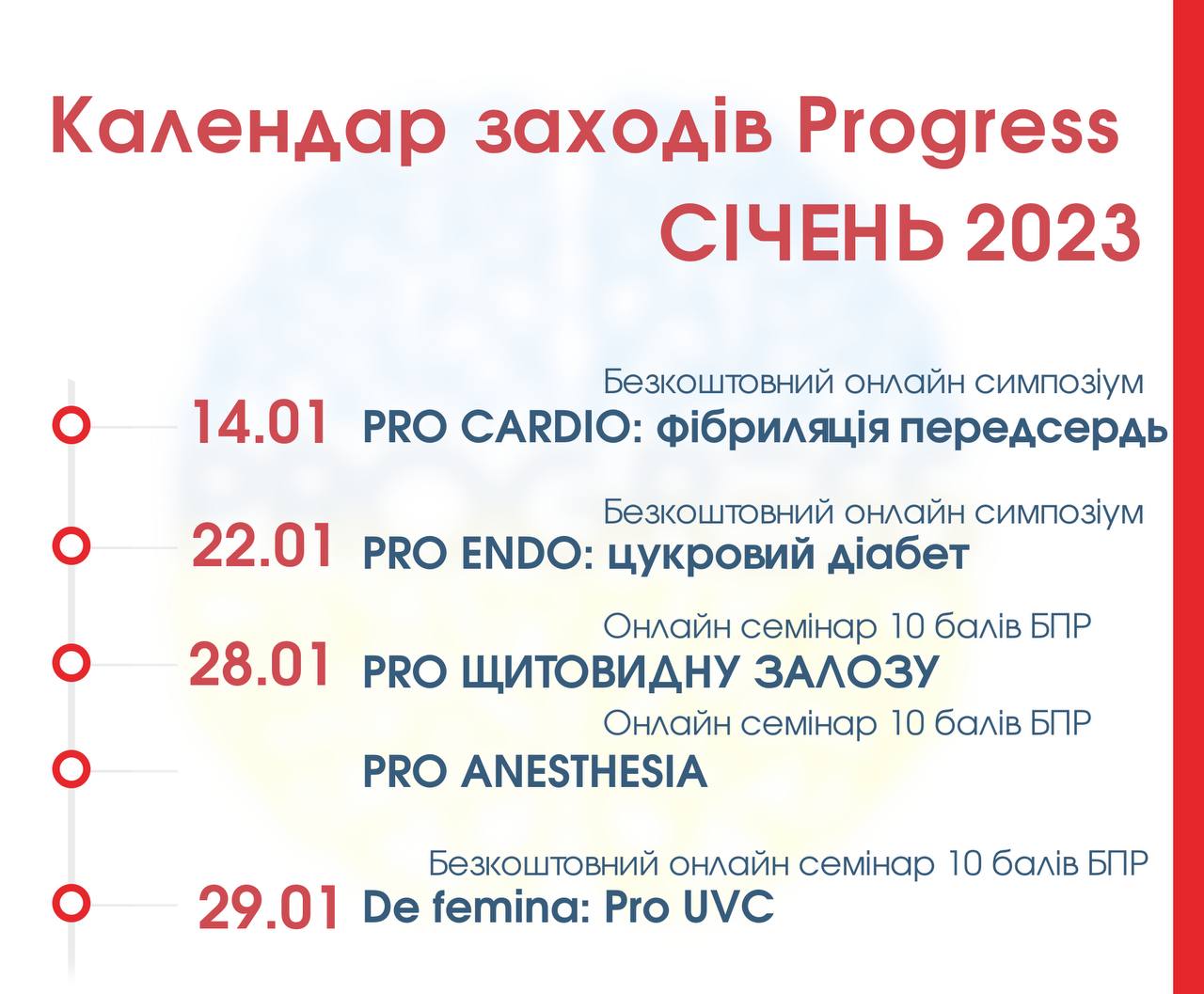 Календар заходів Progress
СІЧЕНЬ 2023

Безкоштовний онлайн симпозіум
14.01 PRO CARDIO: Фібриляція передсердь

Безкоштовний онлайн симпозіум
22.01 PRO ENDO: цукровий діабет

Онлайн семінар 10 балів БПР
28.01 PRO ЩИТОВИДНУ ЗАЛОЗУ

Онлайн семінар 10 балів БПР
PRO ANESTHESIA

Безкоштовний онлайн семінар 10 балів БПР
29.01 De femina: Pro UVC